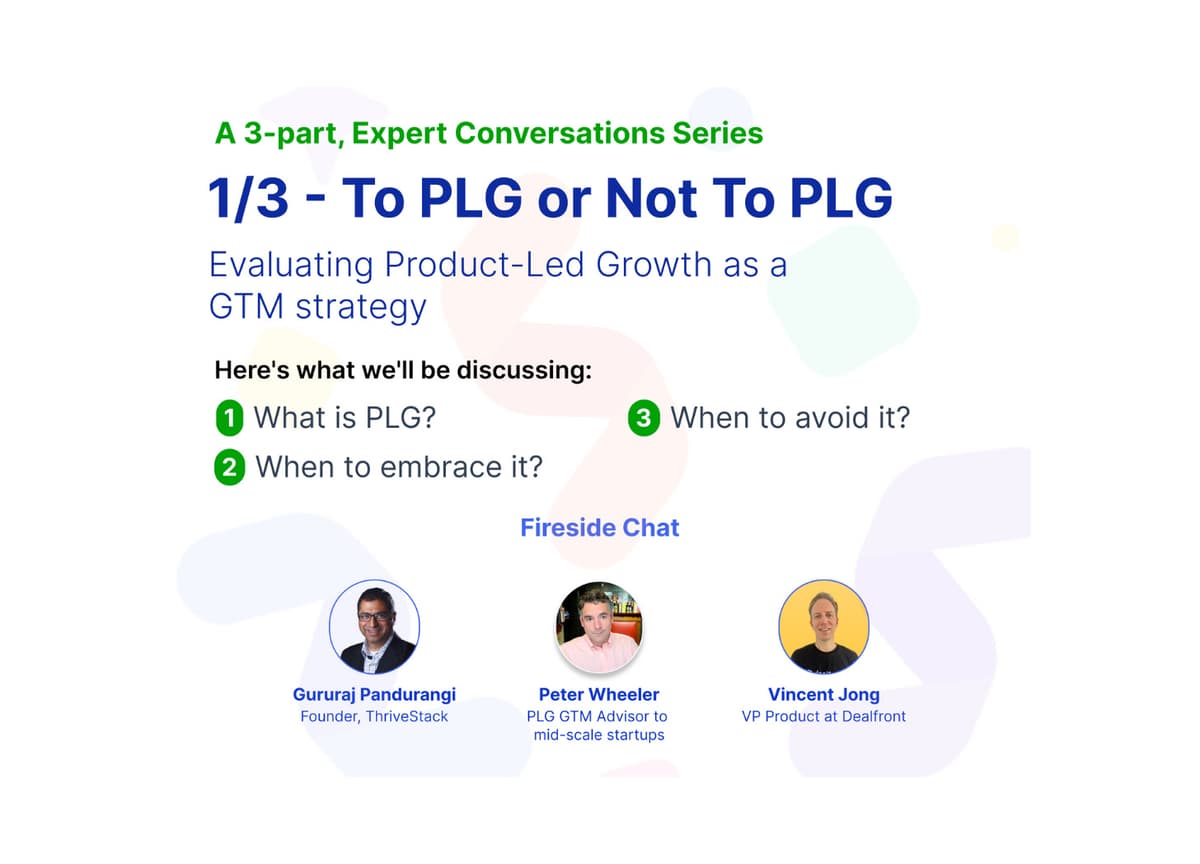 A 3-part, Expert Conversations Series

1/3 - To PLG or Not To PLG

Evaluating Product-Led Growth as a GTM strategy

Here's what we'll be discussing:

1 What is PLG?

2 When to embrace it?

3 When to avoid it?

Fireside Chat

Gururaj Pandurangi
Founder, ThriveStack

Peter Wheeler
PLG GTM Advisor to mid-scale startups

Vincent Jong
VP Product at Dealfront